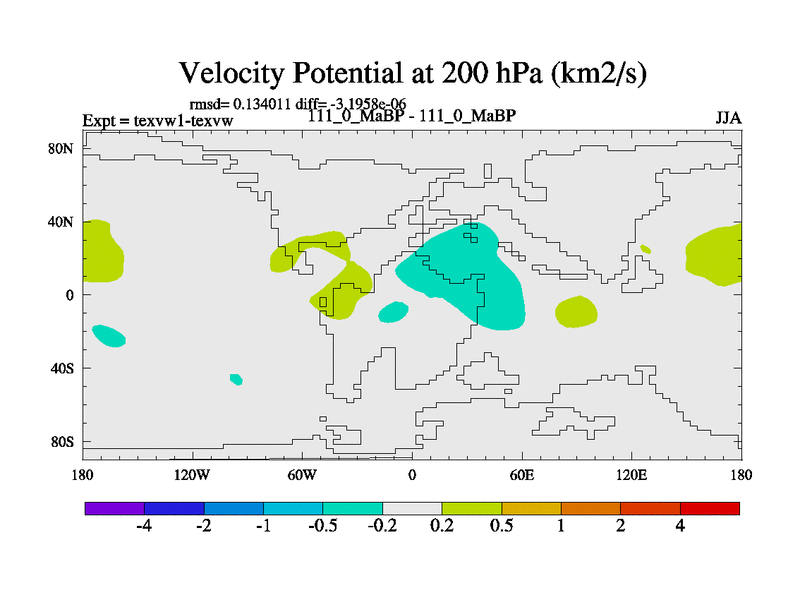 Velocity Potential at 200 hPa (km2/s)

rmsd= 0.134011 diff= -3.1958e-06

Expt = texvw1-texvw

111_0_MaBP - 111_0_MaBP

JJA

80N

40N

0

40S

80S

180

120W

60W

0

60E

120E

180

-4

-2

-1

-0.5

-0.2

0.2

0.5

1

2

4